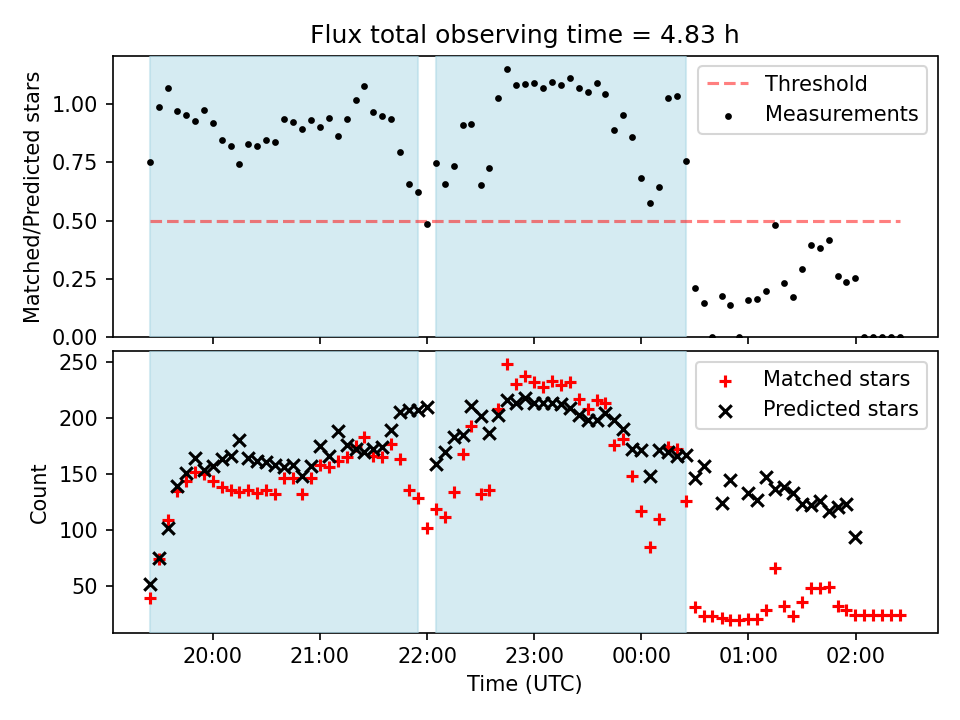 Flux total observing time = 4.83 h

Matched/Predicted stars

1.00
0.75
0.50
0.25
0.00

Threshold
Measurements

Count

250
200
150
100
50

Matched stars
Predicted stars

20:00
21:00
22:00
23:00
00:00
01:00
02:00

Time (UTC)